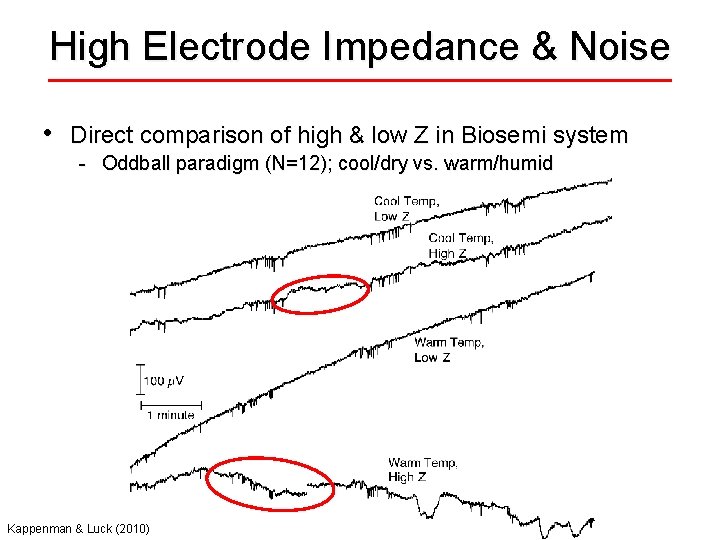 High Electrode Impedance & Noise

• Direct comparison of high & low Z in Biosemi system
  - Oddball paradigm (N=12); cool/dry vs. warm/humid

Cool Temp, Low Z

Cool Temp, High Z

Warm Temp, Low Z

100 $\mu$V

1 minute

Warm Temp, High Z

Kappenman & Luck (2010)